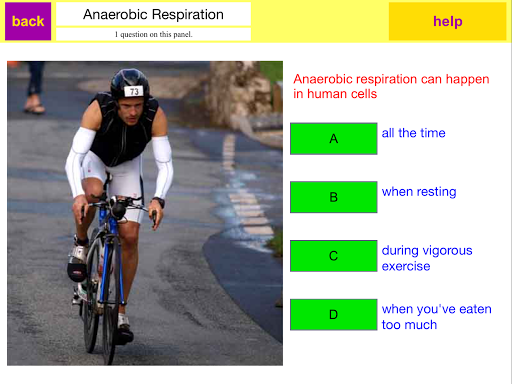 back

Anaerobic Respiration

1 question on this panel.

help

73

Anaerobic respiration can happen in human cells

A all the time

B when resting

C during vigorous exercise

D when you've eaten too much